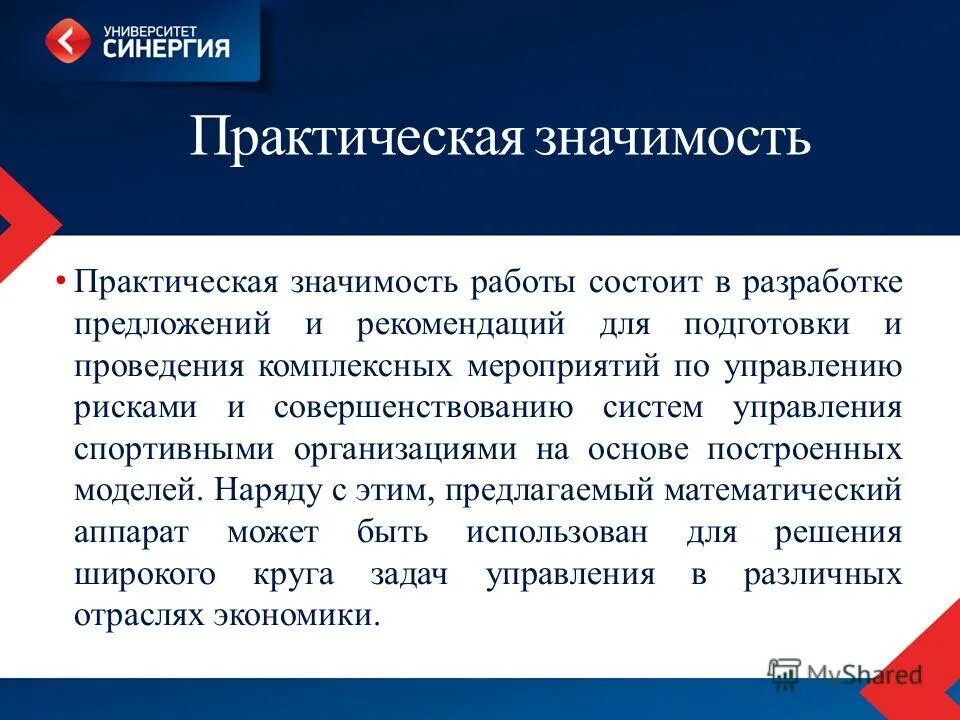 УНИВЕРСИТЕТ
СИНЕРГИЯ

Практическая значимость

• Практическая значимость работы состоит в разработке предложений и рекомендаций для подготовки и проведения комплексных мероприятий по управлению рисками и совершенствованию систем управления спортивными организациями на основе построенных моделей. Наряду с этим, предлагаемый математический аппарат может быть использован для решения широкого круга задач управления в различных отраслях экономики.

MyShared